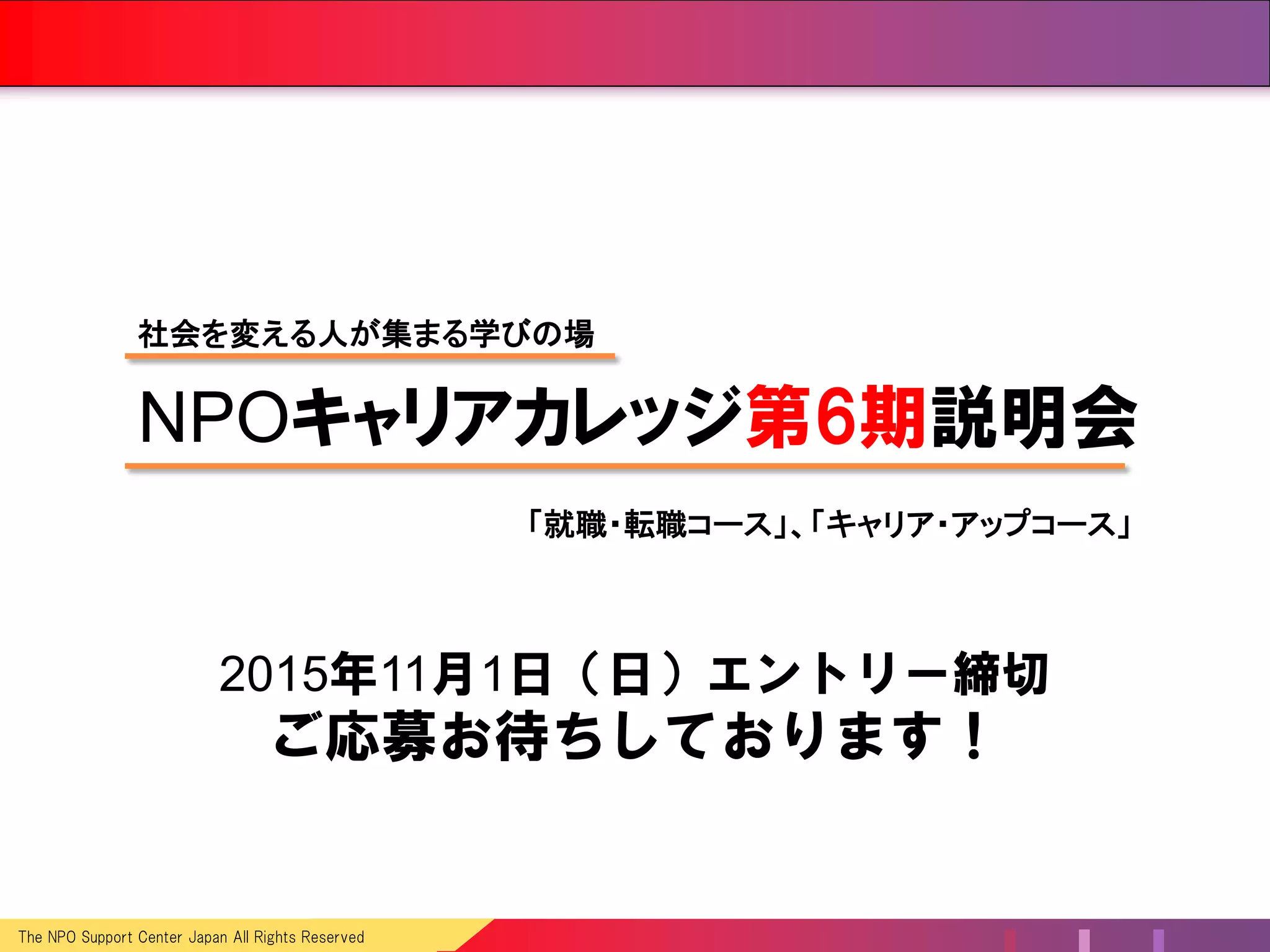 社会を変える人が集まる学びの場

NPOキャリアカレッジ第6期説明会

「就職・転職コース」、「キャリア・アップコース」

2015年11月1日（日）エントリー締切
ご応募お待ちしております！

The NPO Support Center Japan All Rights Reserved